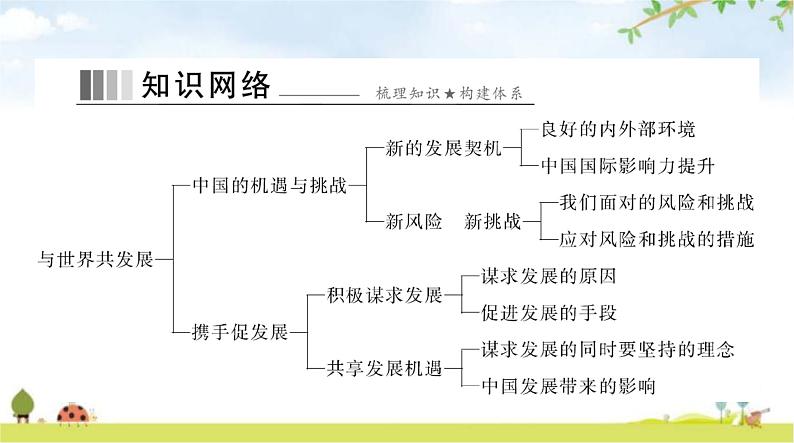 知识网络

梳理知识★构建体系

与世界共发展

中国的机遇与挑战

新的发展契机

良好的内外部环境

中国国际影响力提升

新风险　新挑战

我们面对的风险和挑战

应对风险和挑战的措施

携手促发展

积极谋求发展

谋求发展的原因

促进发展的手段

共享发展机遇

谋求发展的同时要坚持的理念

中国发展带来的影响